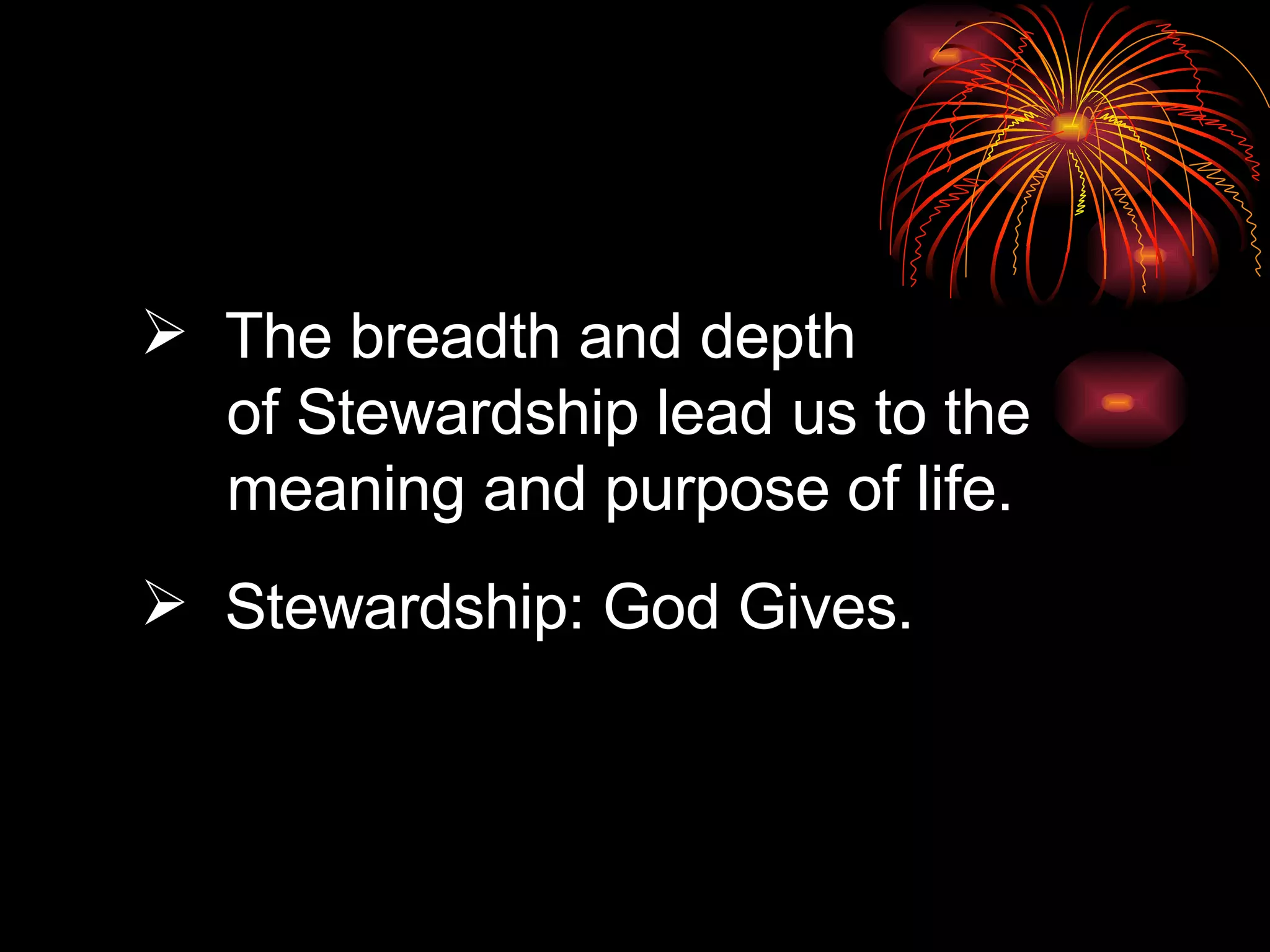 ➢ The breadth and depth of Stewardship lead us to the meaning and purpose of life.

➢ Stewardship: God Gives.